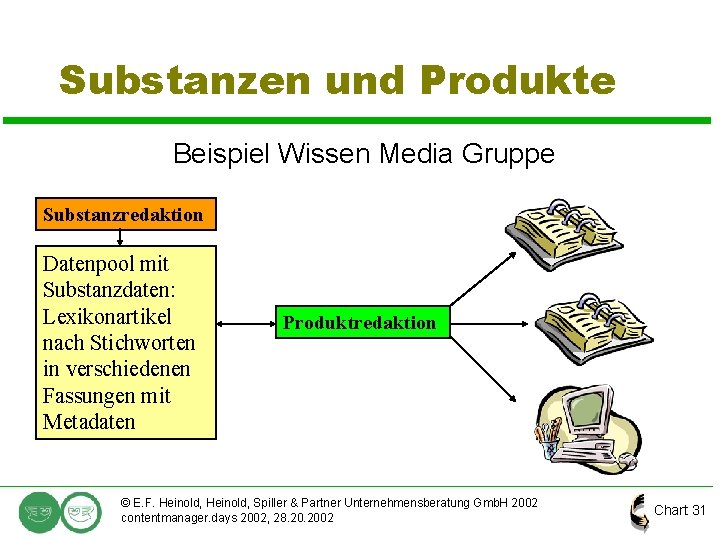 Substanzen und Produkte

Beispiel Wissen Media Gruppe

Substanzredaktion

Datenpool mit Substanzdaten: Lexikonartikel nach Stichworten in verschiedenen Fassungen mit Metadaten

Produktredaktion

© E.F. Heinold, Heinold, Spiller & Partner Unternehmensberatung GmbH 2002
contentmanager.days 2002, 28.20.2002

Chart 31